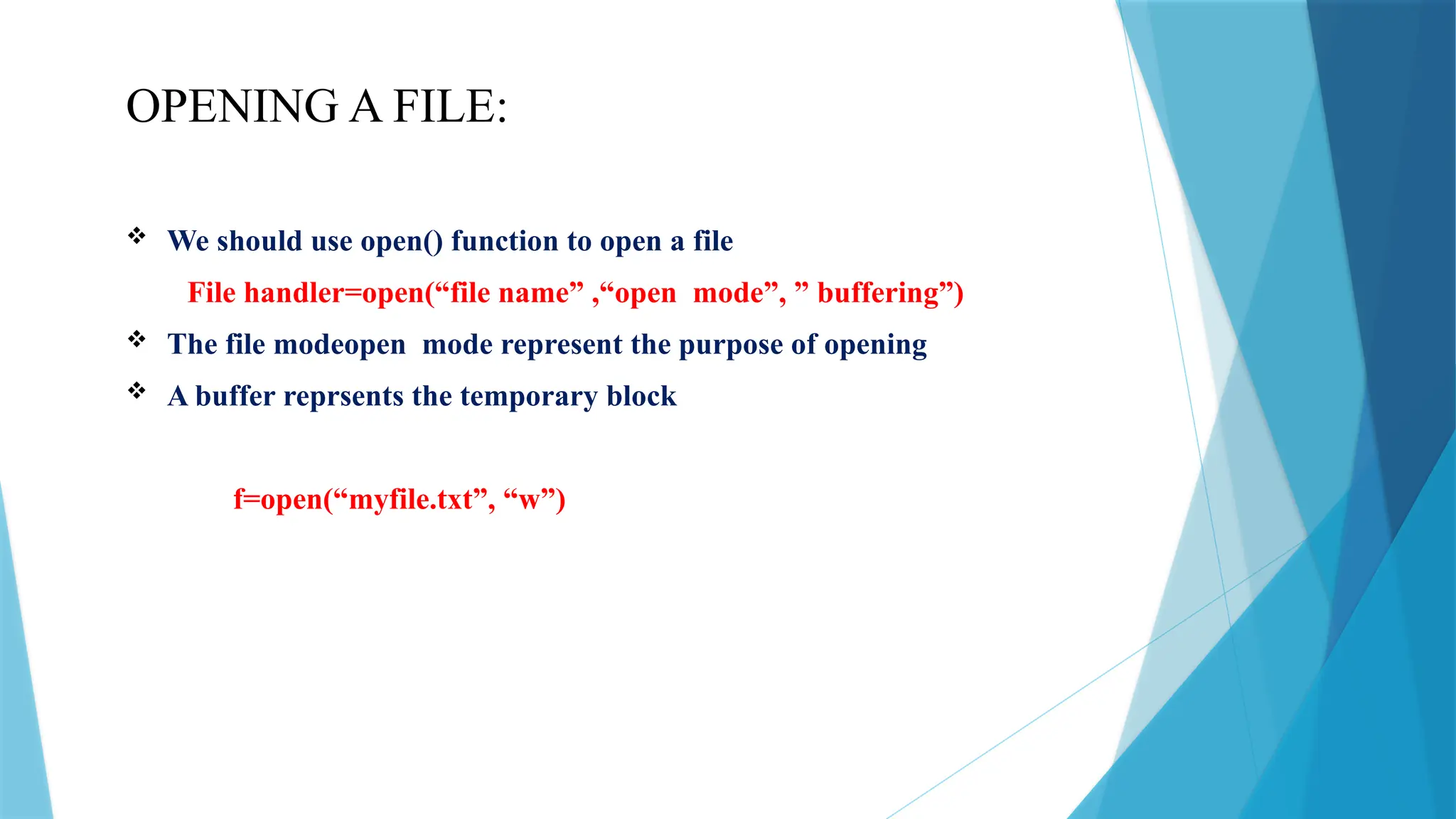 OPENING A FILE:

❖ We should use open() function to open a file

File handler=open(“file name” ,“open mode”, ” buffering”)

❖ The file modeopen mode represent the purpose of opening

❖ A buffer reprsents the temporary block

f=open(“myfile.txt”, “w”)